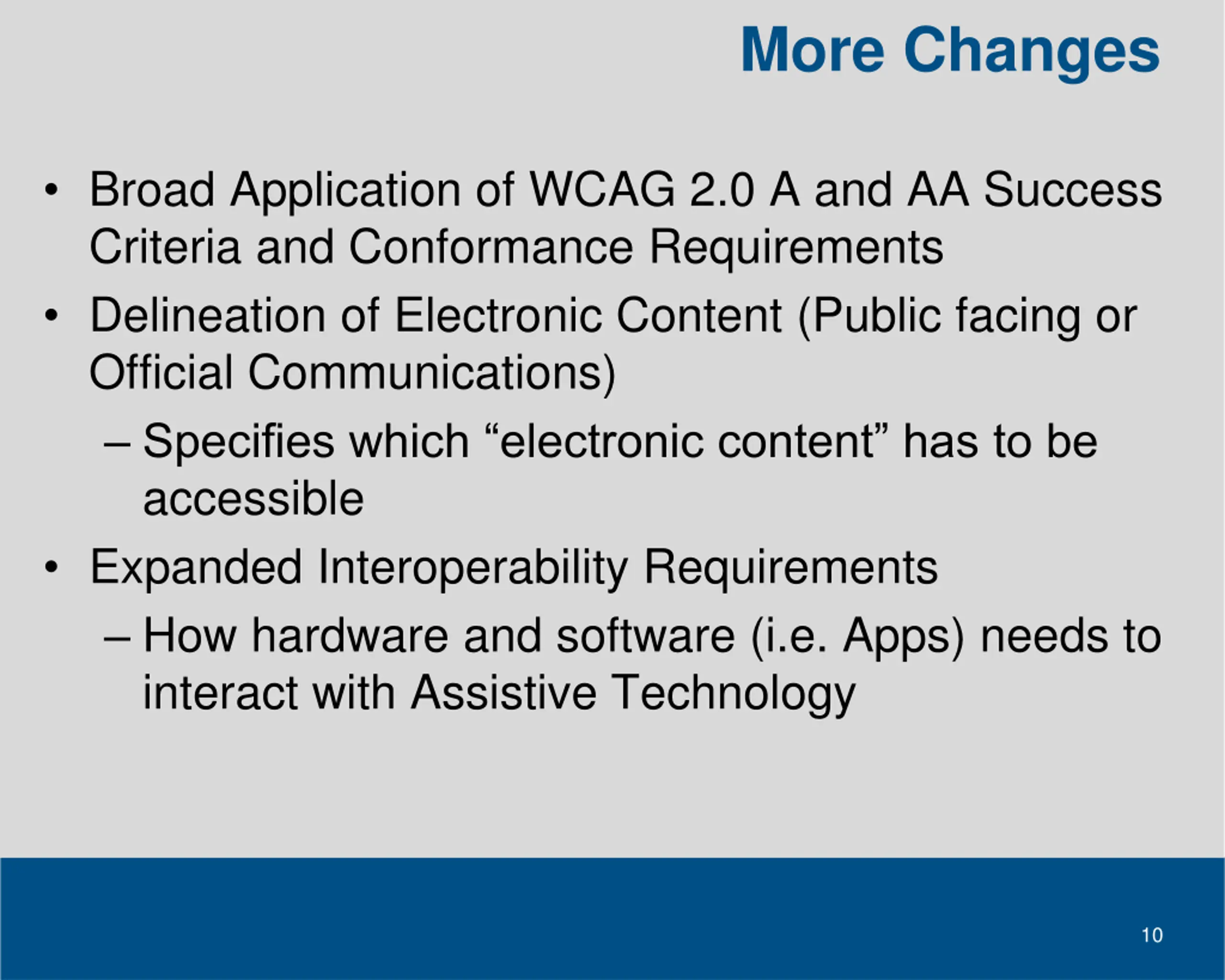 More Changes

• Broad Application of WCAG 2.0 A and AA Success Criteria and Conformance Requirements
• Delineation of Electronic Content (Public facing or Official Communications)
– Specifies which “electronic content” has to be accessible
• Expanded Interoperability Requirements
– How hardware and software (i.e. Apps) needs to interact with Assistive Technology

10